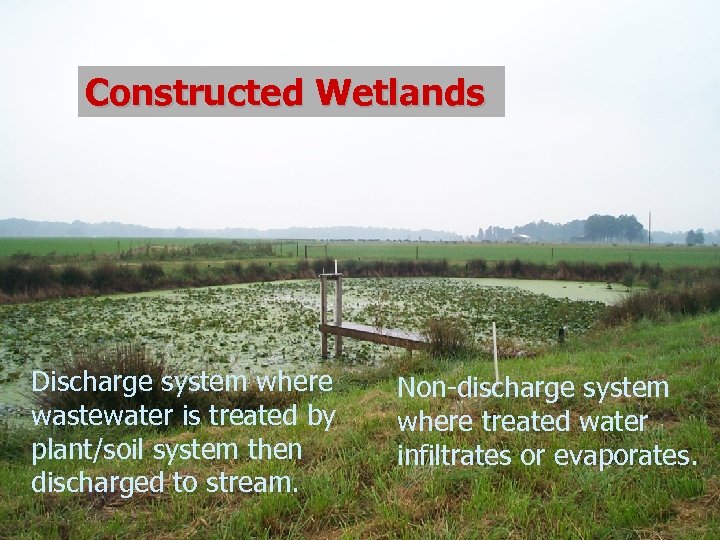 Constructed Wetlands

Discharge system where wastewater is treated by plant/soil system then discharged to stream.

Non-discharge system where treated water infiltrates or evaporates.